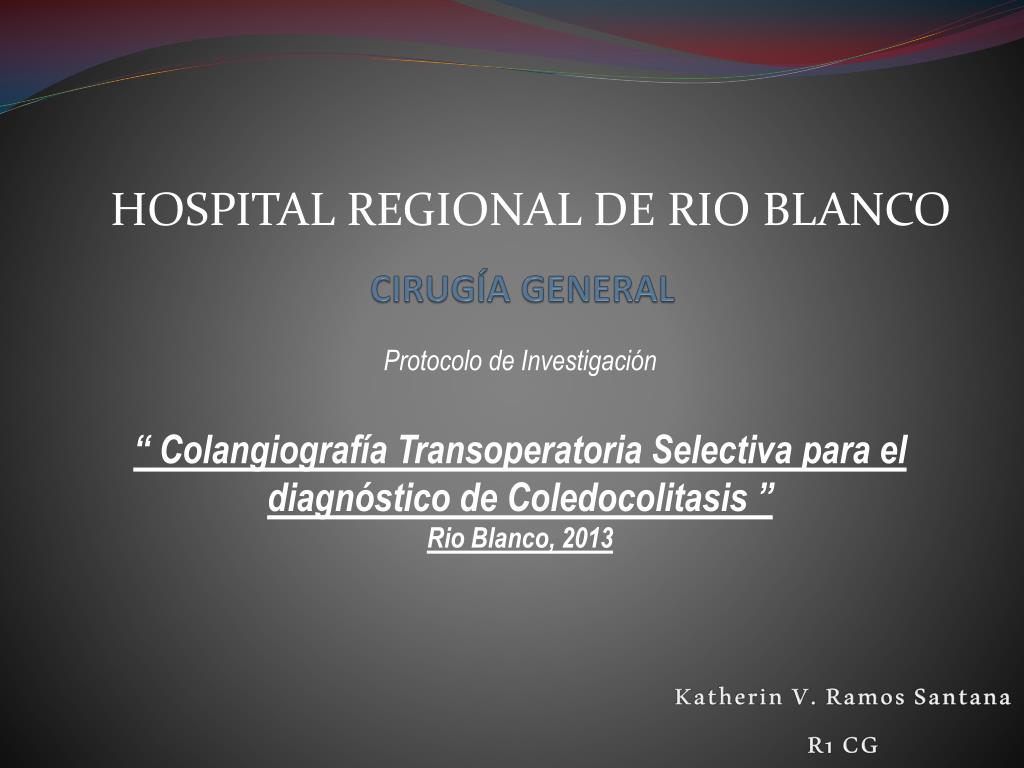 HOSPITAL REGIONAL DE RIO BLANCO

CIRUGÍA GENERAL

Protocolo de Investigación

“ Colangiografía Transoperatoria Selectiva para el diagnóstico de Coledocolitasis ”
Rio Blanco, 2013

Katherin V. Ramos Santana

R1 CG